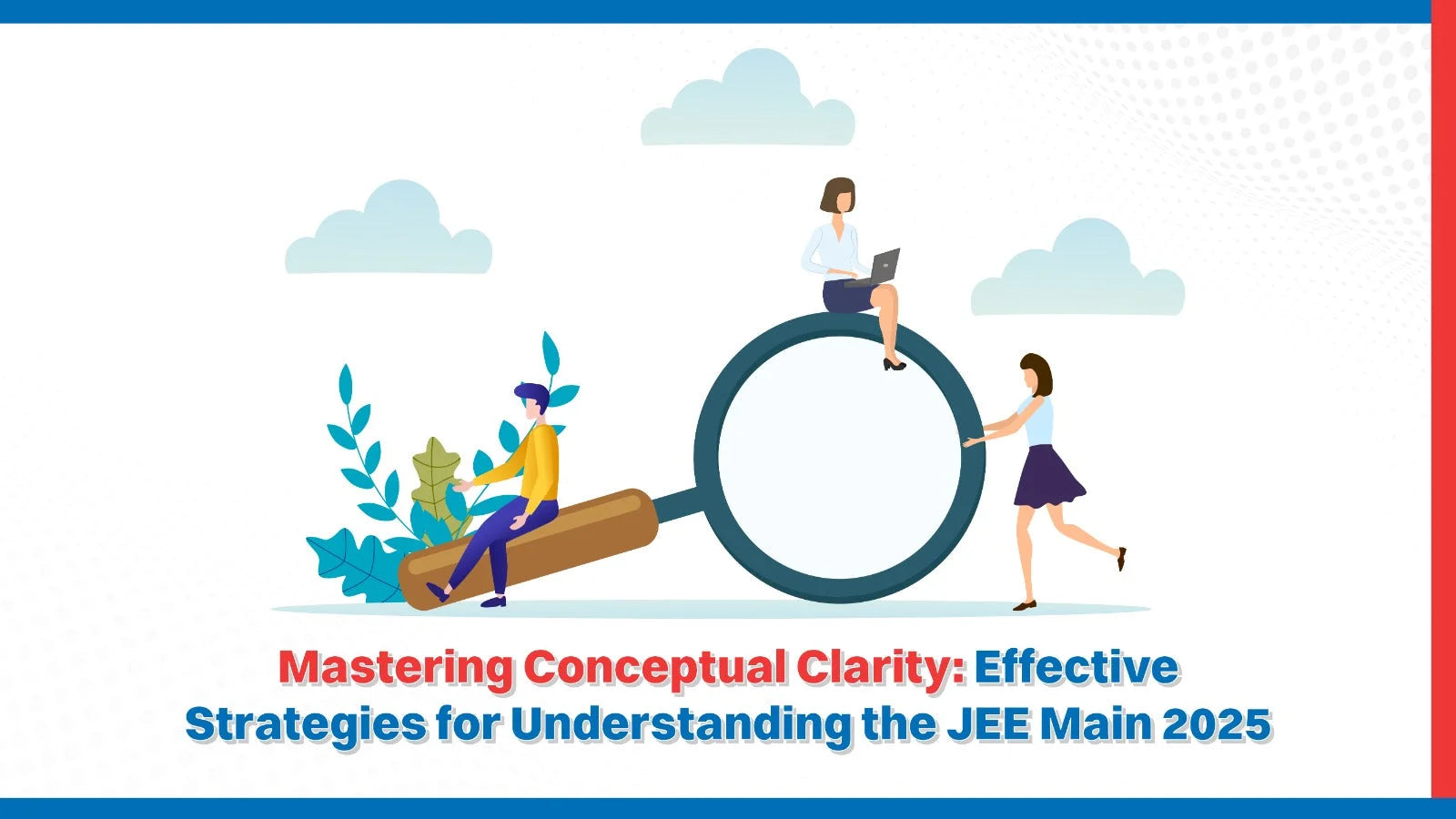 Mastering Conceptual Clarity: Effective Strategies for Understanding the JEE Main 2025